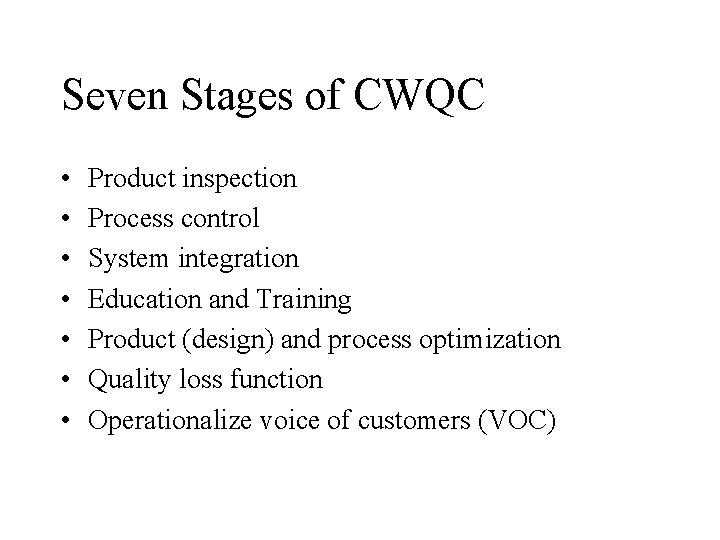 Seven Stages of CWQC

• Product inspection
• Process control
• System integration
• Education and Training
• Product (design) and process optimization
• Quality loss function
• Operationalize voice of customers (VOC)